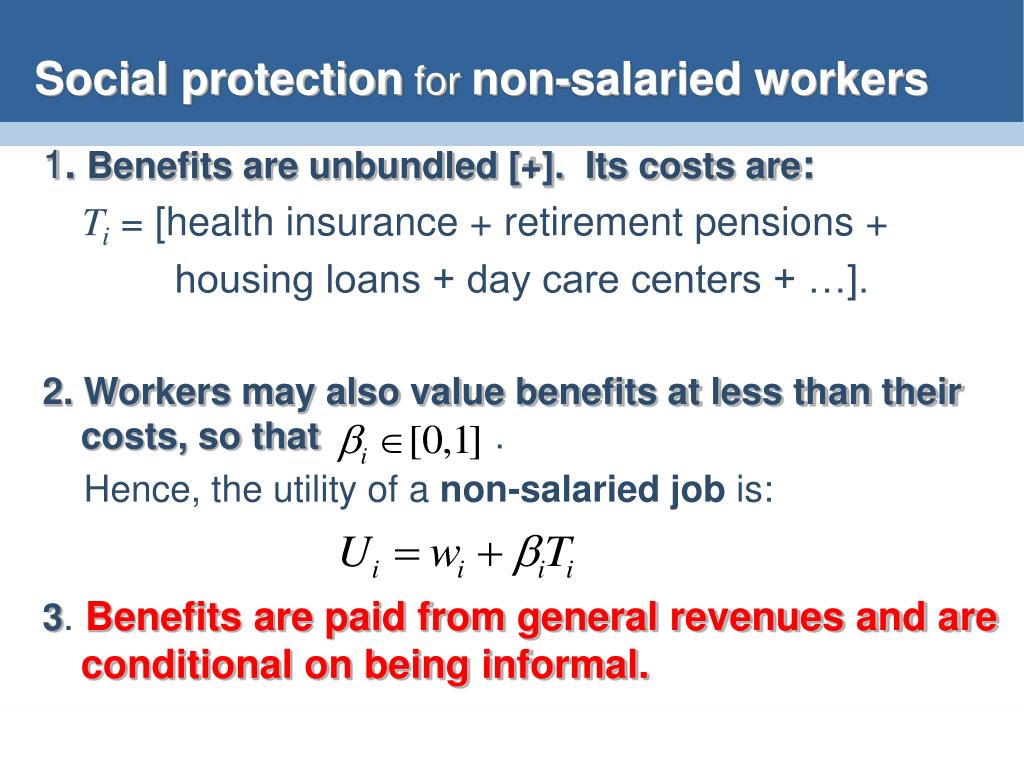 Social protection for non-salaried workers

1. Benefits are unbundled [+]. Its costs are:

$T_i$ = [health insurance + retirement pensions + housing loans + day care centers + …].

2. Workers may also value benefits at less than their costs, so that $\beta_i \in [0,1]$ .

Hence, the utility of a non-salaried job is:

$U_i = w_i + \beta_i T_i$

3. Benefits are paid from general revenues and are conditional on being informal.